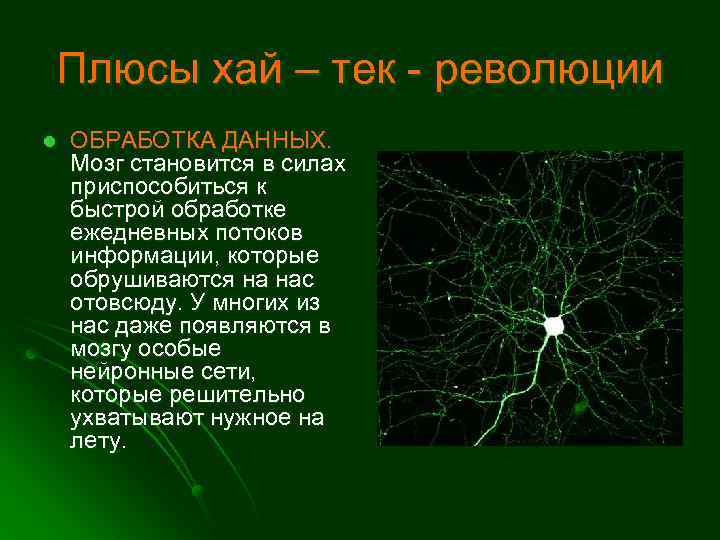 Плюсы хай – тек - революции

ОБРАБОТКА ДАННЫХ. Мозг становится в силах приспособиться к быстрой обработке ежедневных потоков информации, которые обрушиваются на нас отовсюду. У многих из нас даже появляются в мозгу особые нейронные сети, которые решительно ухватывают нужное на лету.